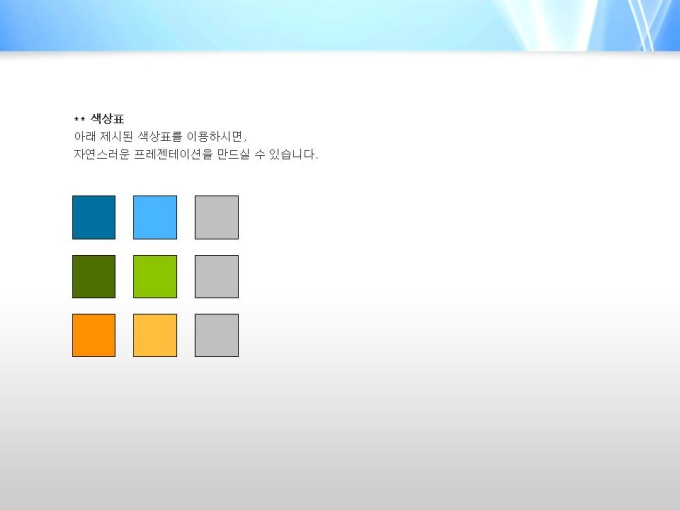 ** 색상표

아래 제시된 색상표를 이용하시면,
자연스러운 프레젠테이션을 만드실 수 있습니다.